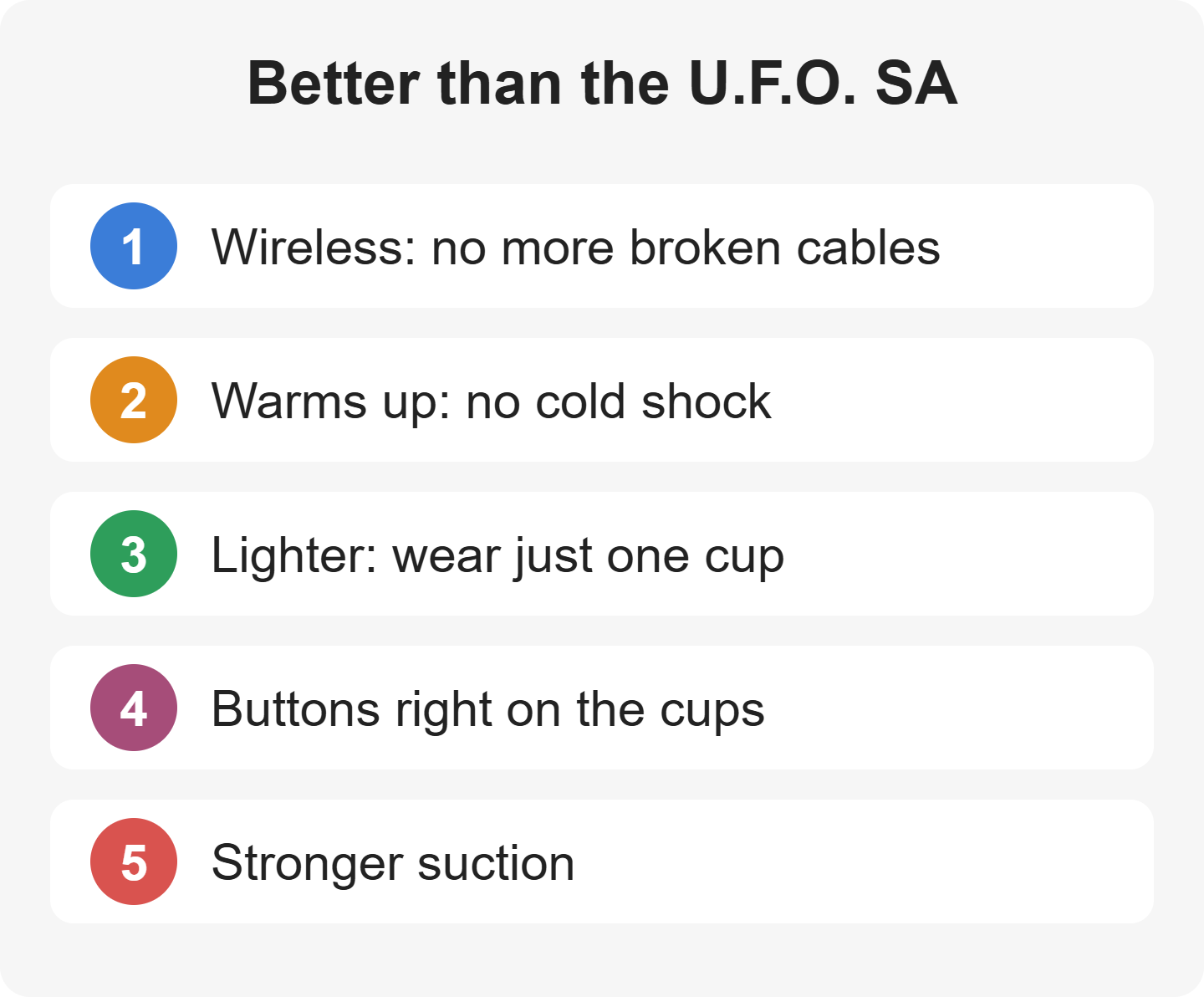 Better than the U.F.O. SA

1 Wireless: no more broken cables

2 Warms up: no cold shock

3 Lighter: wear just one cup

4 Buttons right on the cups

5 Stronger suction